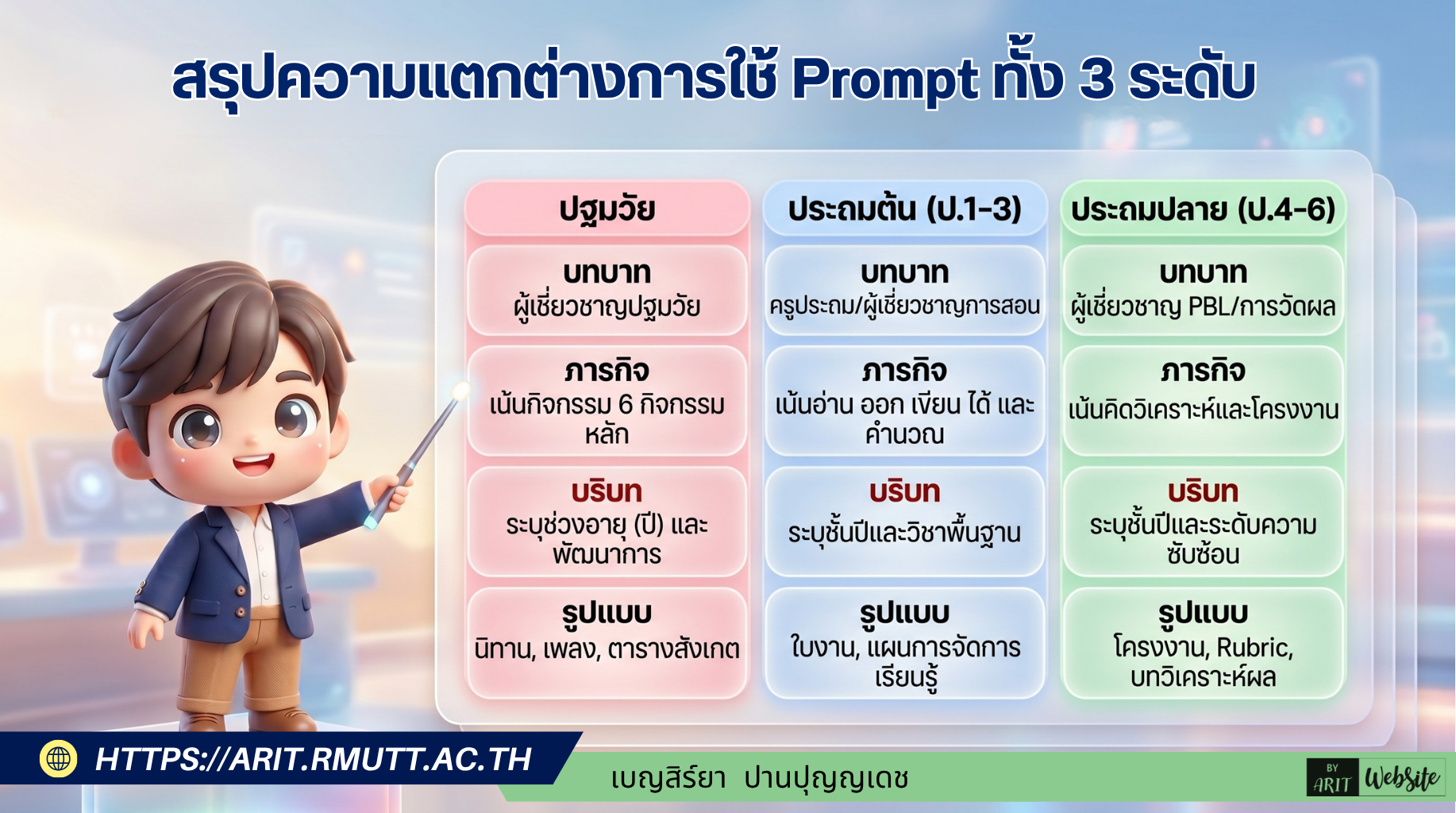 สรุปความแตกต่างการใช้ Prompt ทั้ง 3 ระดับ

| ปฐมวัย | ประถมต้น (ป.1-3) | ประถมปลาย (ป.4-6) |
|---|---|---|
| บทบาท ผู้เชี่ยวชาญปฐมวัย | บทบาท ครูประถม/ผู้เชี่ยวชาญการสอน | บทบาท ผู้เชี่ยวชาญ PBL/การวัดผล |
| ภารกิจ เน้นกิจกรรม 6 กิจกรรมหลัก | ภารกิจ เน้นอ่าน ออก เขียน ได้ และคำนวณ | ภารกิจ เน้นคิดวิเคราะห์และโครงงาน |
| บริบท ระบุช่วงอายุ (ปี) และพัฒนาการ | บริบท ระบุชั้นปีและวิชาพื้นฐาน | บริบท ระบุชั้นปีและระดับความซับซ้อน |
| รูปแบบ นิทาน, เพลง, ตารางสังเกต | รูปแบบ ใบงาน, แผนการจัดการเรียนรู้ | รูปแบบ โครงงาน, Rubric, บทวิเคราะห์ผล |

HTTPS://ARIT.RMUTT.AC.TH

เบญสิร์ยา ปานปุญญเดช

BY ARIT Website